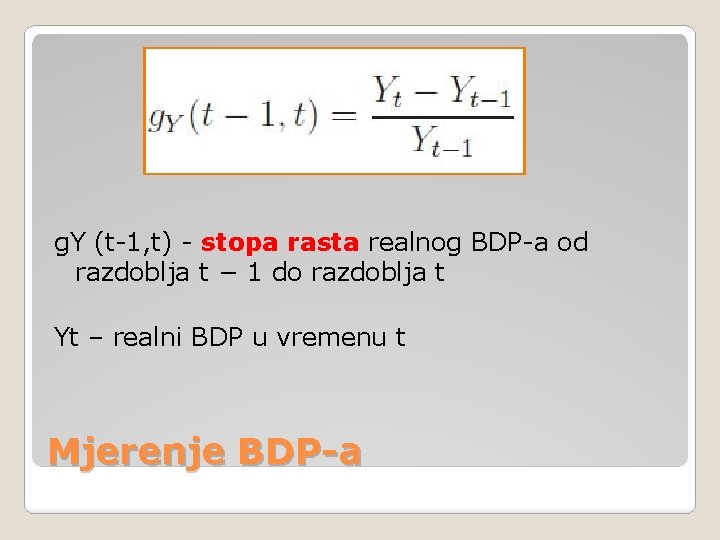 $g_Y(t-1,t) = \frac{Y_t - Y_{t-1}}{Y_{t-1}}$

gY (t-1,t) - stopa rasta realnog BDP-a od razdoblja t – 1 do razdoblja t

Yt – realni BDP u vremenu t

Mjerenje BDP-a